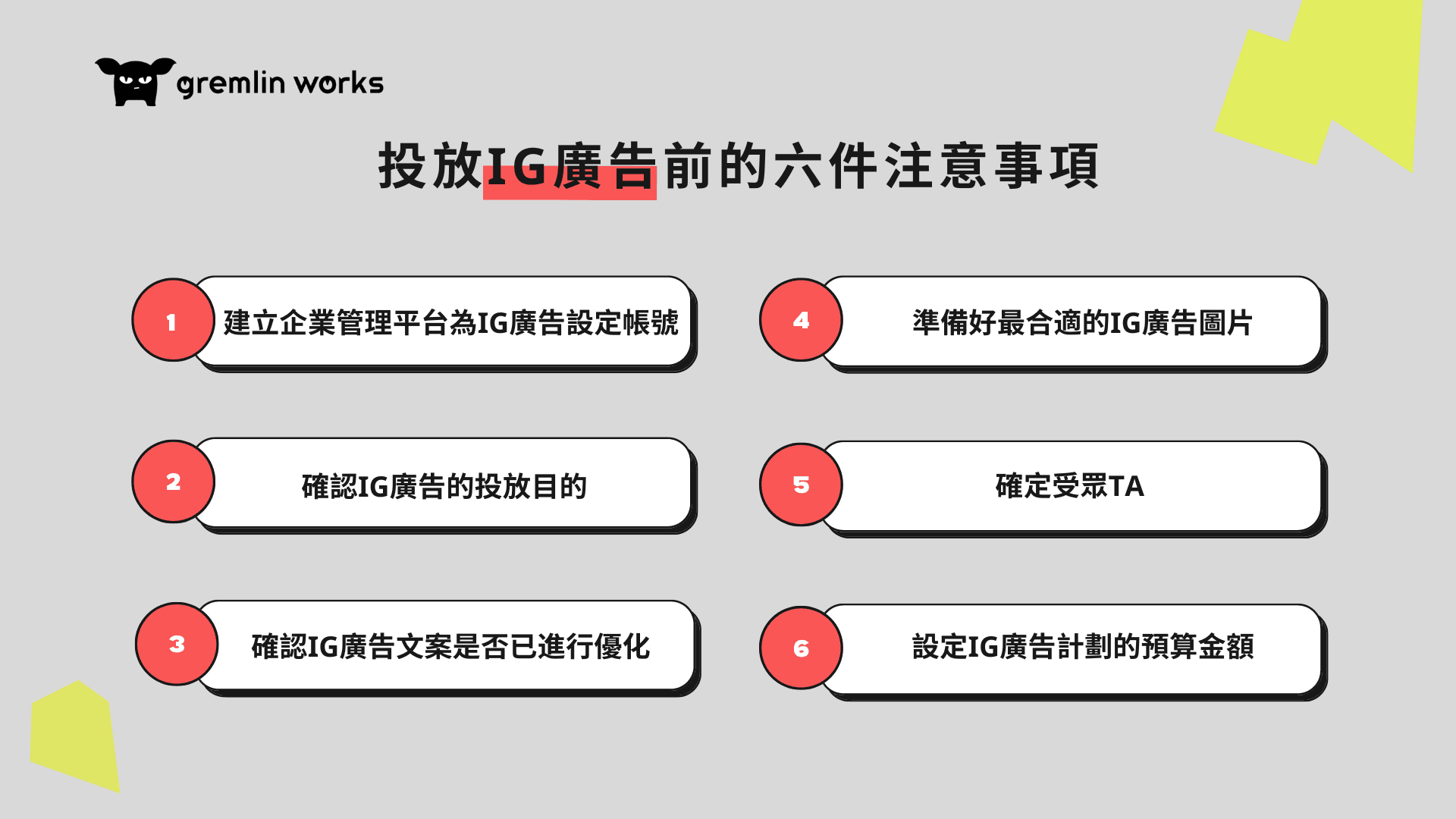 gremlin works

投放IG廣告前的六件注意事項

1 建立企業管理平台為IG廣告設定帳號

2 確認IG廣告的投放目的

3 確認IG廣告文案是否已進行優化

4 準備好最合適的IG廣告圖片

5 確定受眾TA

6 設定IG廣告計劃的預算金額